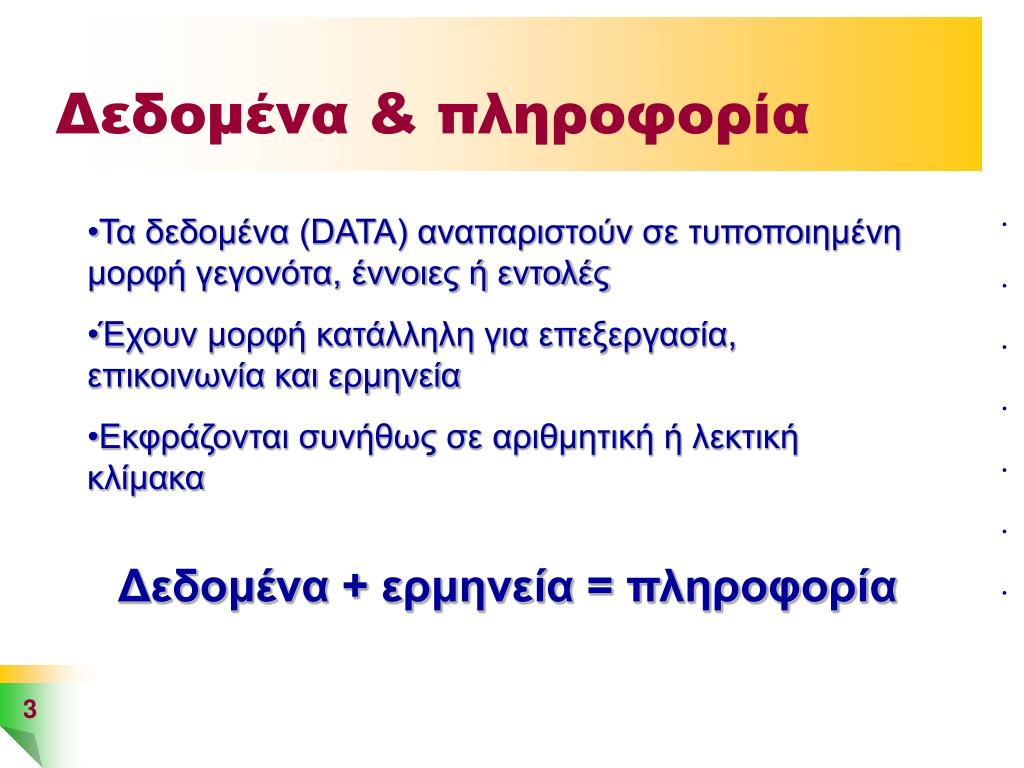 Δεδομένα & πληροφορία

•Τα δεδομένα (DATA) αναπαριστούν σε τυποποιημένη μορφή γεγονότα, έννοιες ή εντολές

•Έχουν μορφή κατάλληλη για επεξεργασία, επικοινωνία και ερμηνεία

•Εκφράζονται συνήθως σε αριθμητική ή λεκτική κλίμακα

Δεδομένα + ερμηνεία = πληροφορία

3